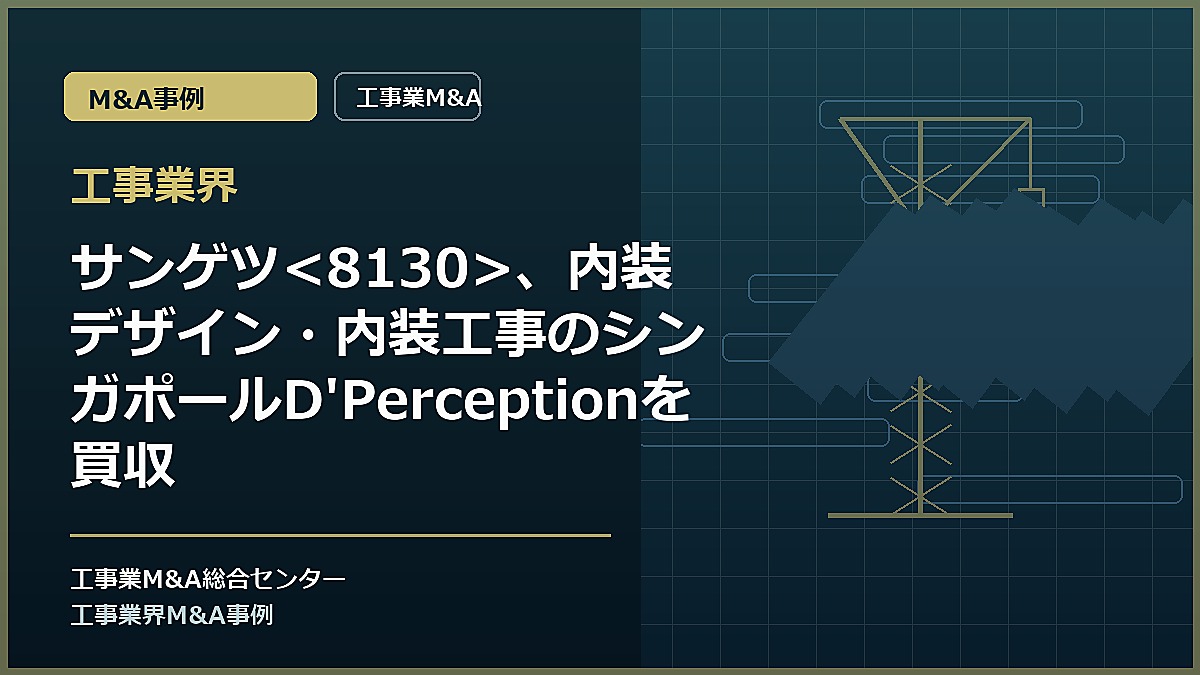 M&A事例

工事業M&A

工事業界

サンゲツ<8130>、内装デザイン・内装工事のシンガポールD'Perceptionを買収

工事業M&A総合センター
工事業界M&A事例